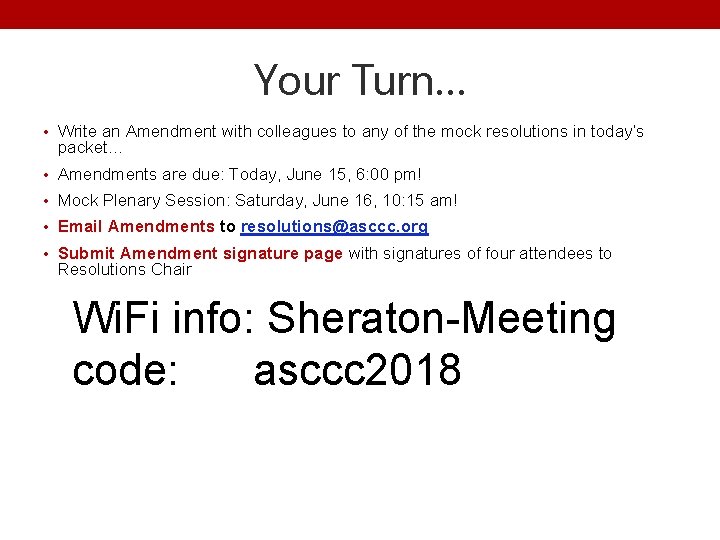 Your Turn…

• Write an Amendment with colleagues to any of the mock resolutions in today's packet…
• Amendments are due: Today, June 15, 6:00 pm!
• Mock Plenary Session: Saturday, June 16, 10:15 am!
• Email Amendments to resolutions@asccc.org
• Submit Amendment signature page with signatures of four attendees to Resolutions Chair

WiFi info: Sheraton-Meeting
code: asccc2018